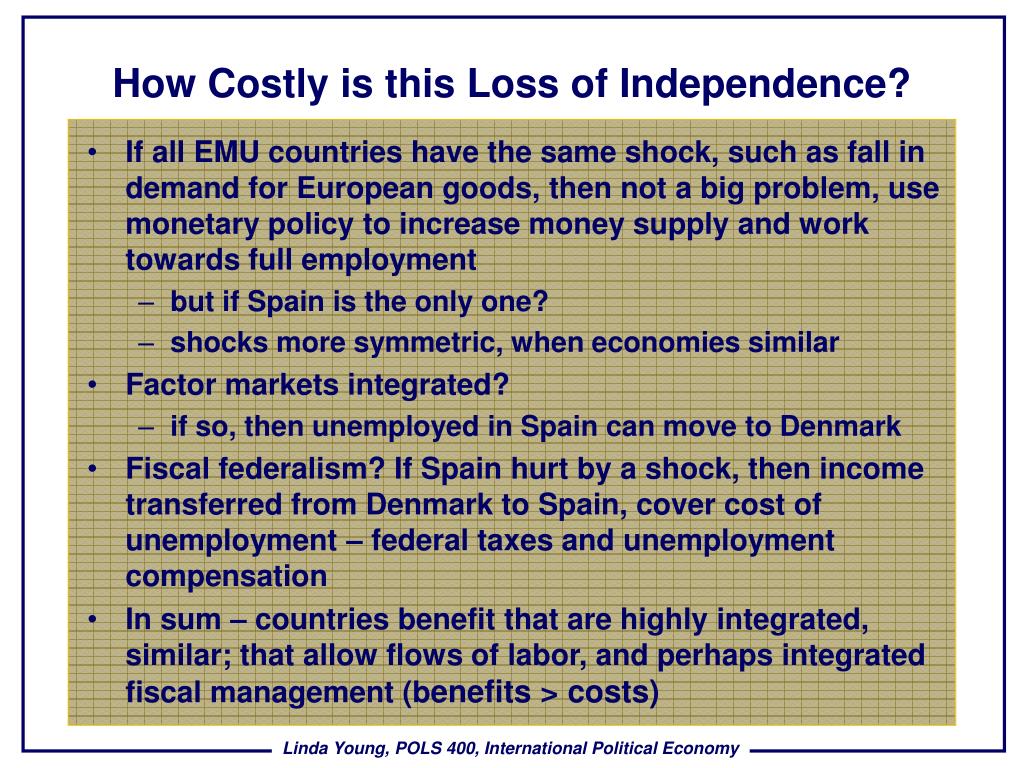 How Costly is this Loss of Independence?

• If all EMU countries have the same shock, such as fall in demand for European goods, then not a big problem, use monetary policy to increase money supply and work towards full employment
– but if Spain is the only one?
– shocks more symmetric, when economies similar
• Factor markets integrated?
– if so, then unemployed in Spain can move to Denmark
• Fiscal federalism? If Spain hurt by a shock, then income transferred from Denmark to Spain, cover cost of unemployment – federal taxes and unemployment compensation
• In sum – countries benefit that are highly integrated, similar; that allow flows of labor, and perhaps integrated fiscal management (benefits > costs)

Linda Young, POLS 400, International Political Economy